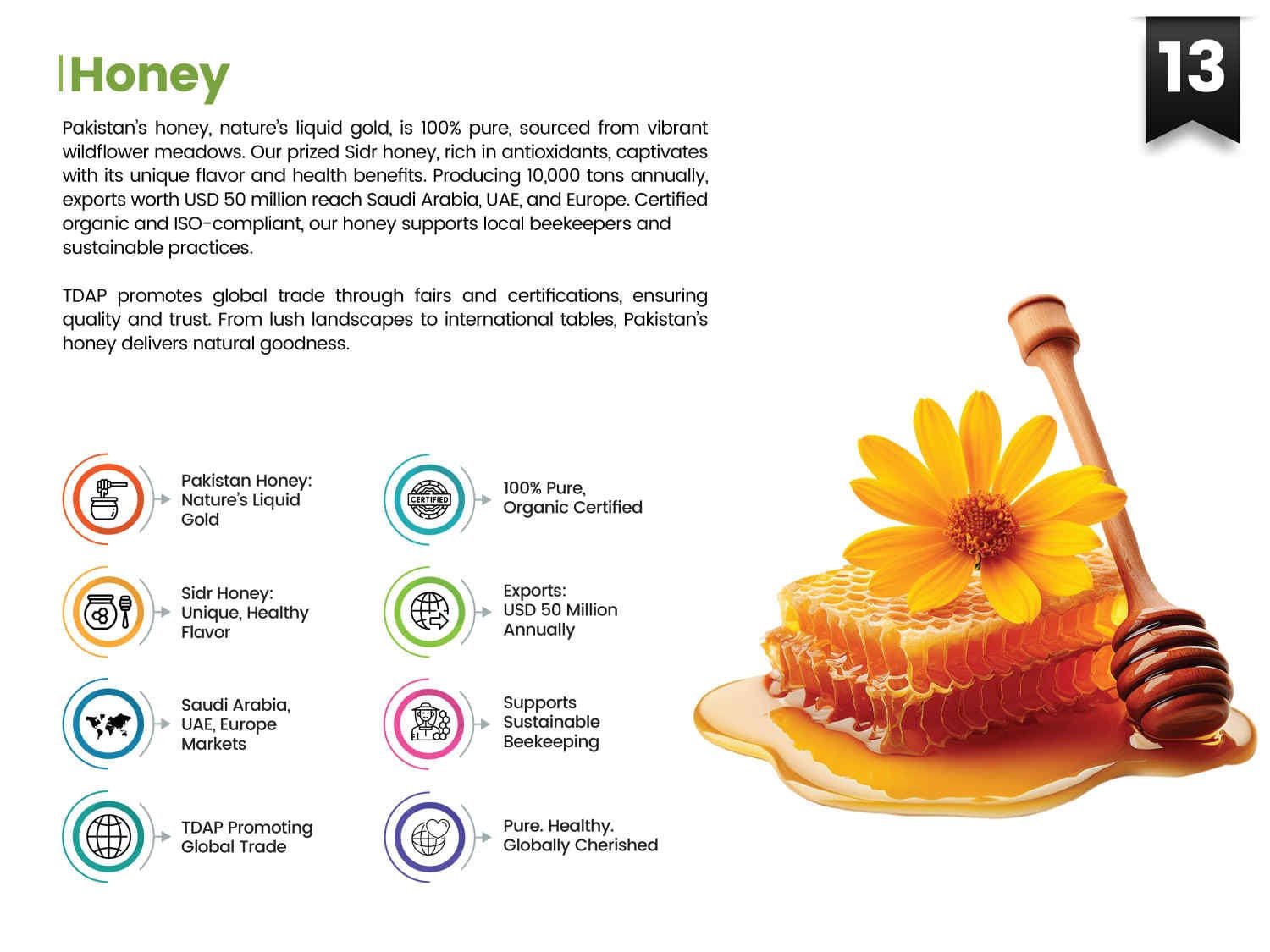 Honey

13

Pakistan's honey, nature's liquid gold, is 100% pure, sourced from vibrant wildflower meadows. Our prized Sidr honey, rich in antioxidants, captivates with its unique flavor and health benefits. Producing 10,000 tons annually, exports worth USD 50 million reach Saudi Arabia, UAE, and Europe. Certified organic and ISO-compliant, our honey supports local beekeepers and sustainable practices.

TDAP promotes global trade through fairs and certifications, ensuring quality and trust. From lush landscapes to international tables, Pakistan's honey delivers natural goodness.

Pakistan Honey: Nature's Liquid Gold

Sidr Honey: Unique, Healthy Flavor

Saudi Arabia, UAE, Europe Markets

TDAP Promoting Global Trade

CERTIFIED

100% Pure, Organic Certified

Exports: USD 50 Million Annually

Supports Sustainable Beekeeping

Pure. Healthy. Globally Cherished